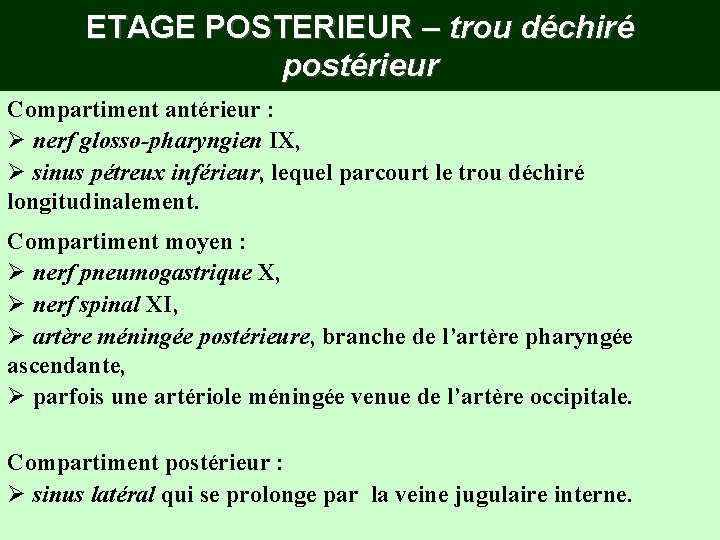 ETAGE POSTERIEUR – trou déchiré postérieur

Compartiment antérieur :
➢ nerf glosso-pharyngien IX,
➢ sinus pétreux inférieur, lequel parcourt le trou déchiré longitudinalement.

Compartiment moyen :
➢ nerf pneumogastrique X,
➢ nerf spinal XI,
➢ artère méningée postérieure, branche de l'artère pharyngée ascendante,
➢ parfois une artériole méningée venue de l'artère occipitale.

Compartiment postérieur :
➢ sinus latéral qui se prolonge par la veine jugulaire interne.